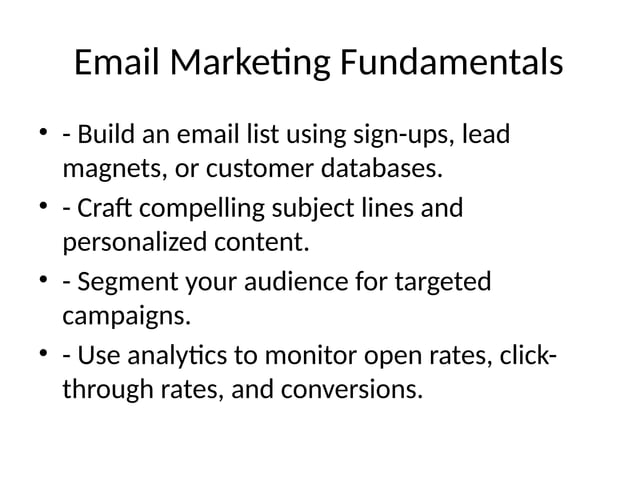 Email Marketing Fundamentals

• - Build an email list using sign-ups, lead magnets, or customer databases.
• - Craft compelling subject lines and personalized content.
• - Segment your audience for targeted campaigns.
• - Use analytics to monitor open rates, click-through rates, and conversions.